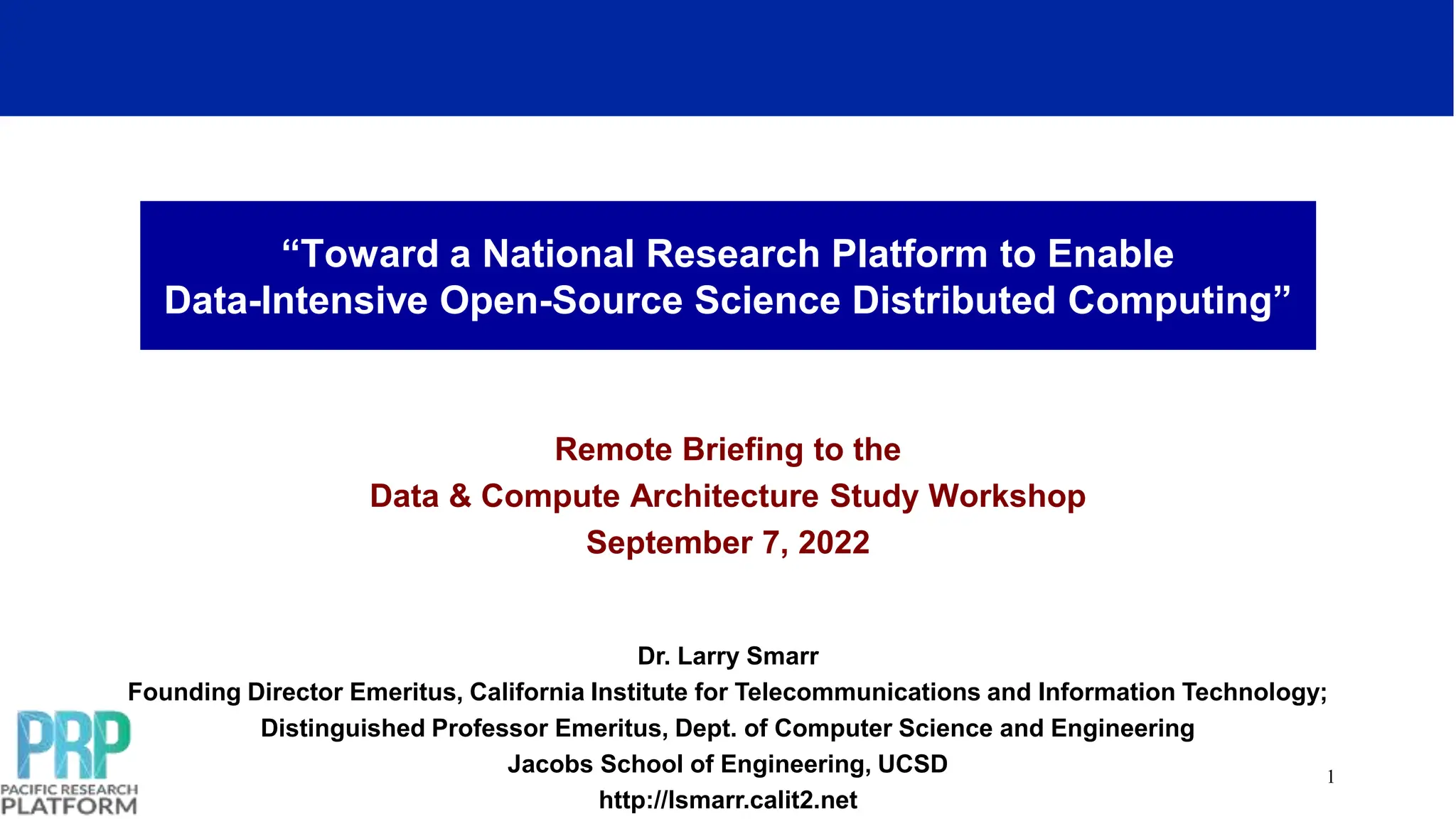 “Toward a National Research Platform to Enable Data-Intensive Open-Source Science Distributed Computing”

Remote Briefing to the
Data & Compute Architecture Study Workshop
September 7, 2022

Dr. Larry Smarr
Founding Director Emeritus, California Institute for Telecommunications and Information Technology;
Distinguished Professor Emeritus, Dept. of Computer Science and Engineering
Jacobs School of Engineering, UCSD
http://lsmarr.calit2.net

PRP
PACIFIC RESEARCH
PLATFORM

1